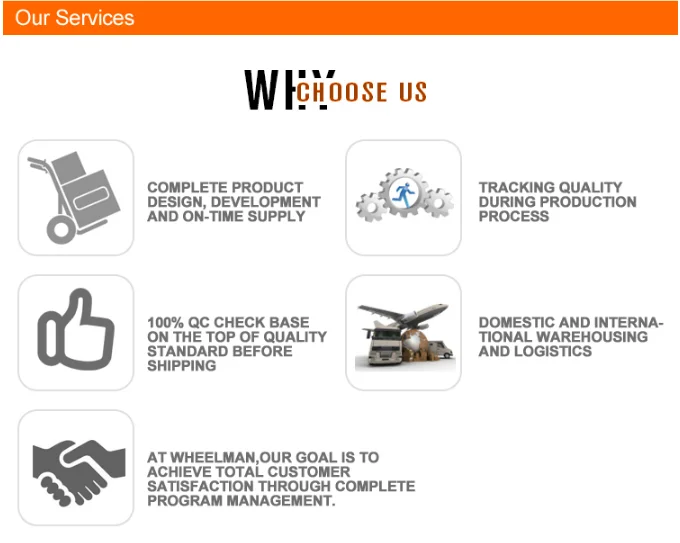 Our Services

WHY CHOOSE US

COMPLETE PRODUCT DESIGN, DEVELOPMENT AND ON-TIME SUPPLY

TRACKING QUALITY DURING PRODUCTION PROCESS

100% QC CHECK BASE ON THE TOP OF QUALITY STANDARD BEFORE SHIPPING

DOMESTIC AND INTERNATIONAL WAREHOUSING AND LOGISTICS

AT WHEELMAN,OUR GOAL IS TO ACHIEVE TOTAL CUSTOMER SATISFACTION THROUGH COMPLETE PROGRAM MANAGEMENT.